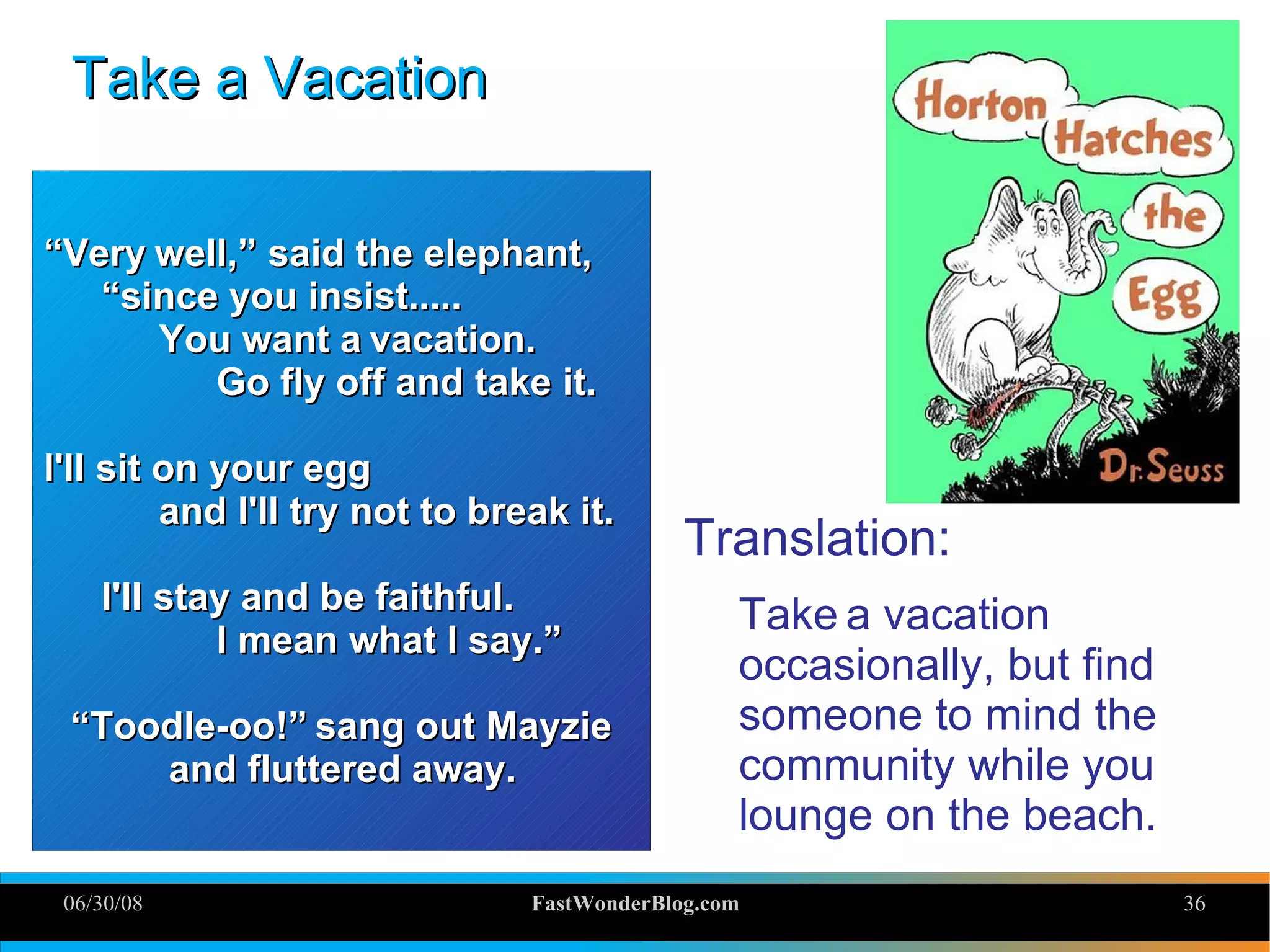 Take a Vacation

“Very well,” said the elephant,
“since you insist.....
You want a vacation.
Go fly off and take it.

I'll sit on your egg
and I'll try not to break it.

I'll stay and be faithful.
I mean what I say.”

“Toodle-oo!” sang out Mayzie
and fluttered away.

Horton Hatches the Egg

Dr. Seuss

Translation:

Take a vacation occasionally, but find someone to mind the community while you lounge on the beach.

06/30/08

FastWonderBlog.com

36